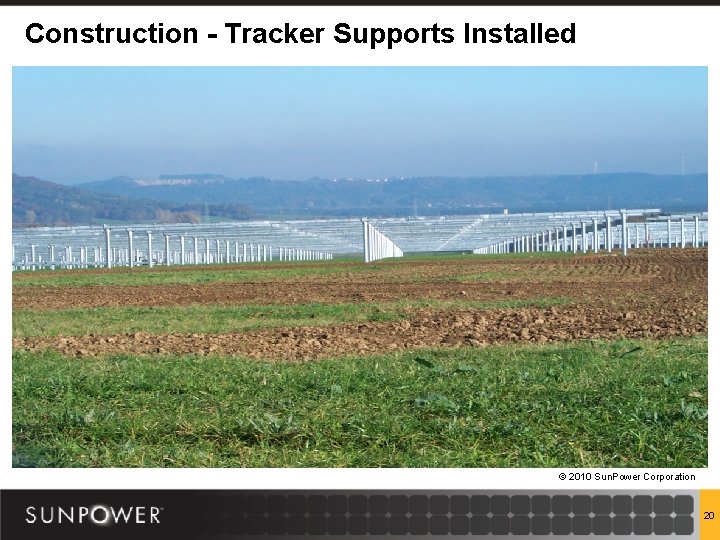 Construction - Tracker Supports Installed

© 2010 SunPower Corporation

SUNPOWER

20